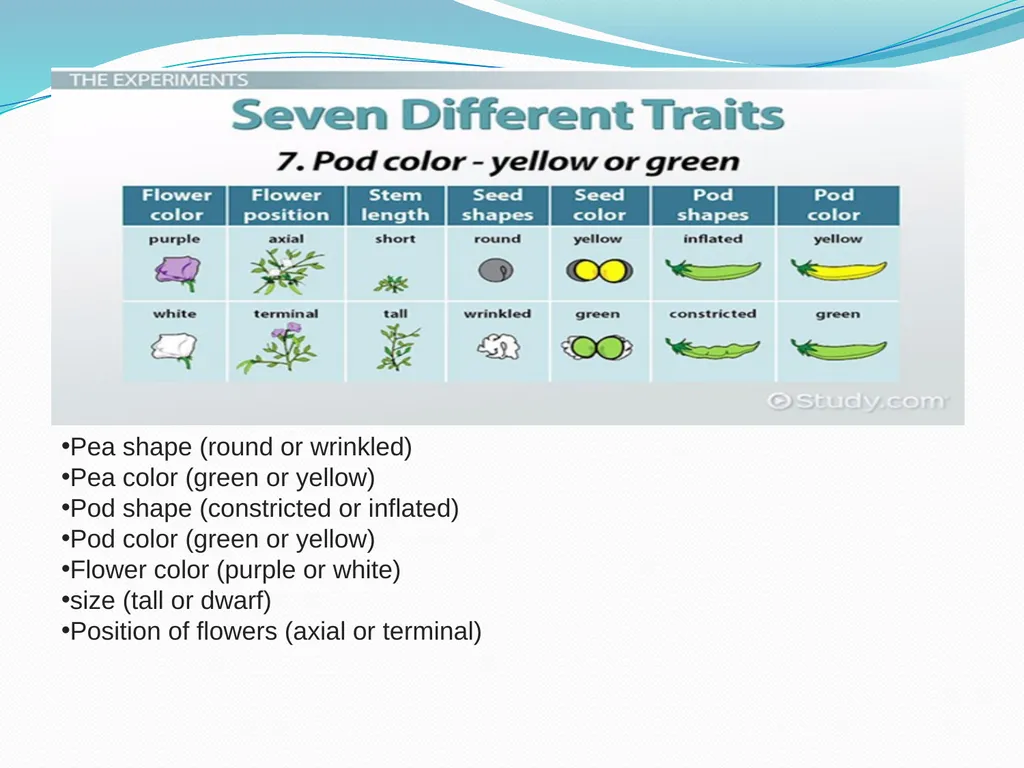 THE EXPERIMENTS

Seven Different Traits

7. Pod color - yellow or green

| Flower color | Flower position | Stem length | Seed shapes | Seed color | Pod shapes | Pod color |
|---|---|---|---|---|---|---|
| purple | axial | short | round | yellow | inflated | yellow |
| white | terminal | tall | wrinkled | green | constricted | green |

Study.com

•Pea shape (round or wrinkled)
•Pea color (green or yellow)
•Pod shape (constricted or inflated)
•Pod color (green or yellow)
•Flower color (purple or white)
•size (tall or dwarf)
•Position of flowers (axial or terminal)